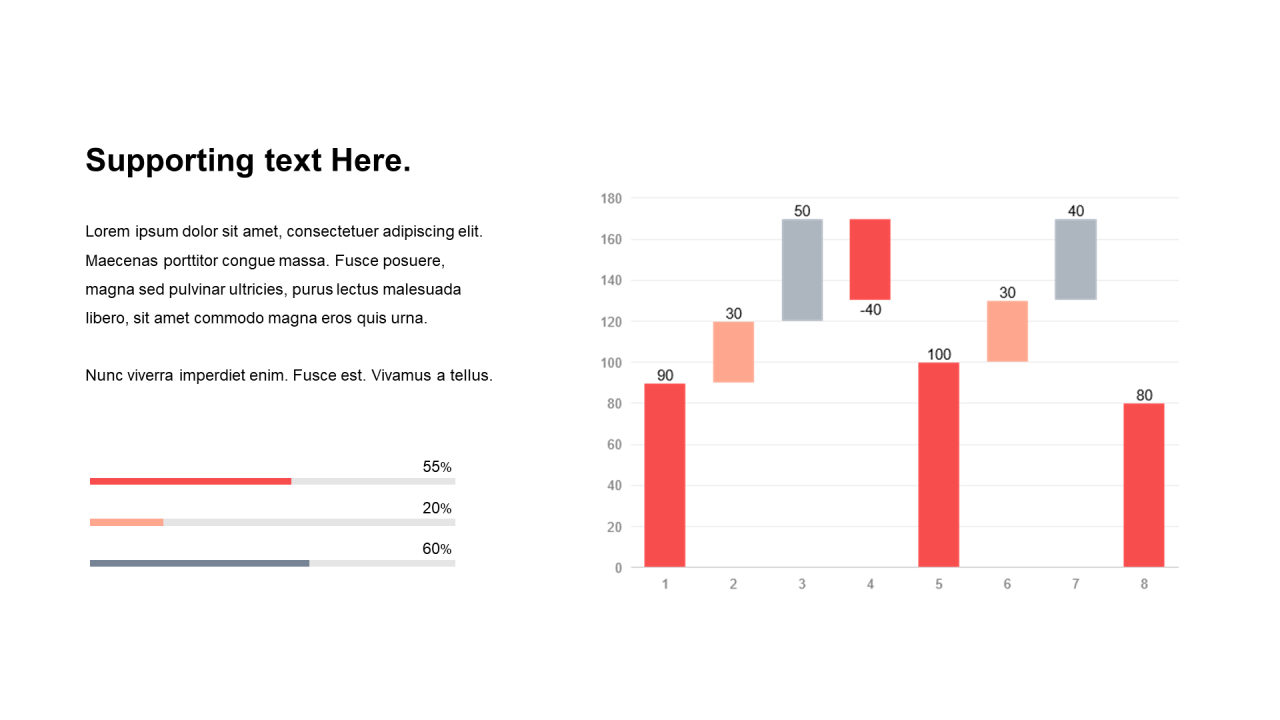 Supporting text Here.

Lorem ipsum dolor sit amet, consectetuer adipiscing elit. Maecenas porttitor congue massa. Fusce posuere, magna sed pulvinar ultricies, purus lectus malesuada libero, sit amet commodo magna eros quis urna.

Nunc viverra imperdiet enim. Fusce est. Vivamus a tellus.

55%

20%

60%

180
160
140
120
100
80
60
40
20
0

90
30
50
-40
100
30
40
80

1 2 3 4 5 6 7 8